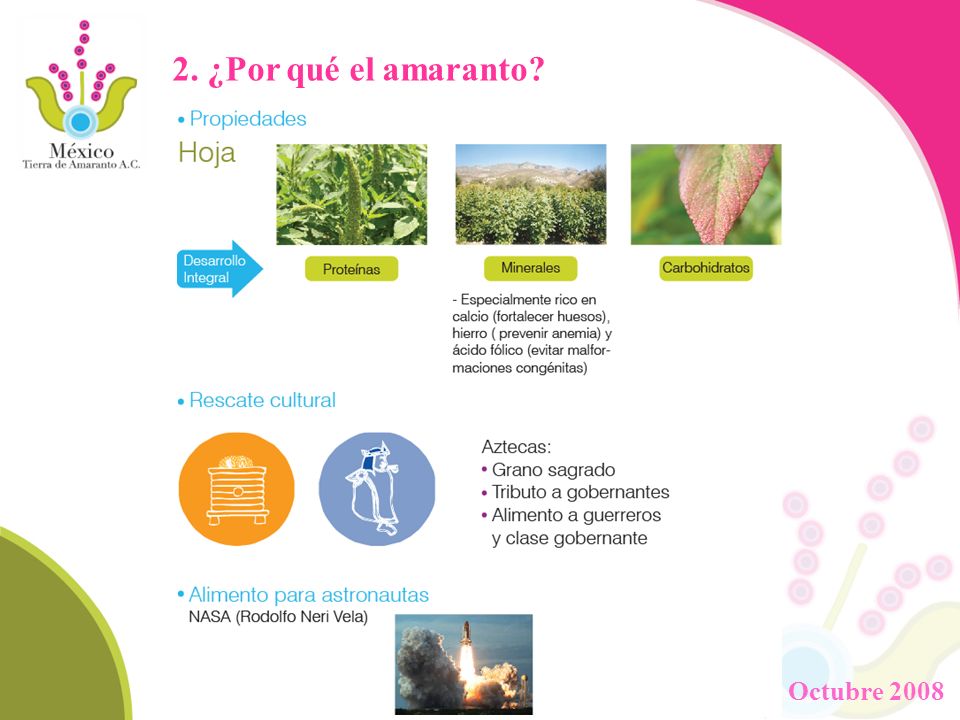 México
Tierra de Amaranto A.C.

2. ¿Por qué el amaranto?

• Propiedades

Hoja

Desarrollo Integral

Proteínas

Minerales

Carbohidratos

- Especialmente rico en calcio (fortalecer huesos), hierro ( prevenir anemia) y ácido fólico (evitar malformaciones congénitas)

• Rescate cultural

Aztecas:
• Grano sagrado
• Tributo a gobernantes
• Alimento a guerreros y clase gobernante

• Alimento para astronautas
NASA (Rodolfo Neri Vela)

Octubre 2008